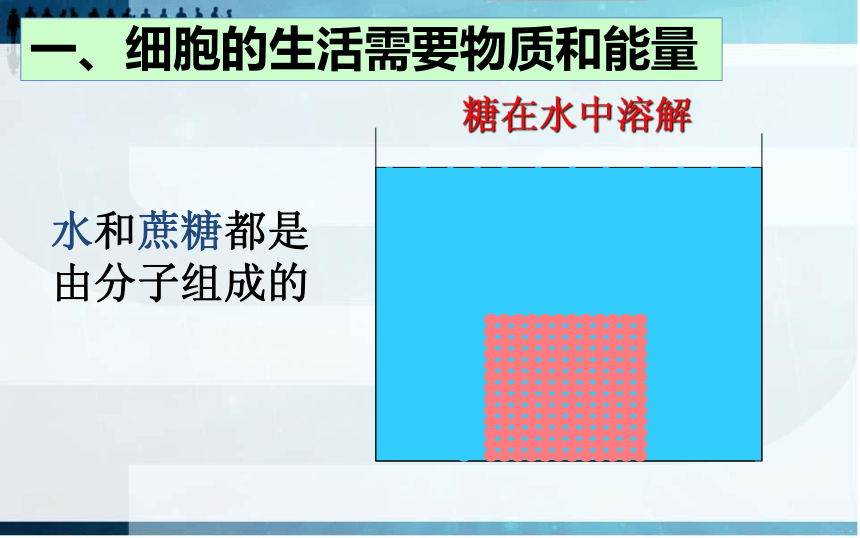 一、细胞的生活需要物质和能量

糖在水中溶解

水和蔗糖都是由分子组成的